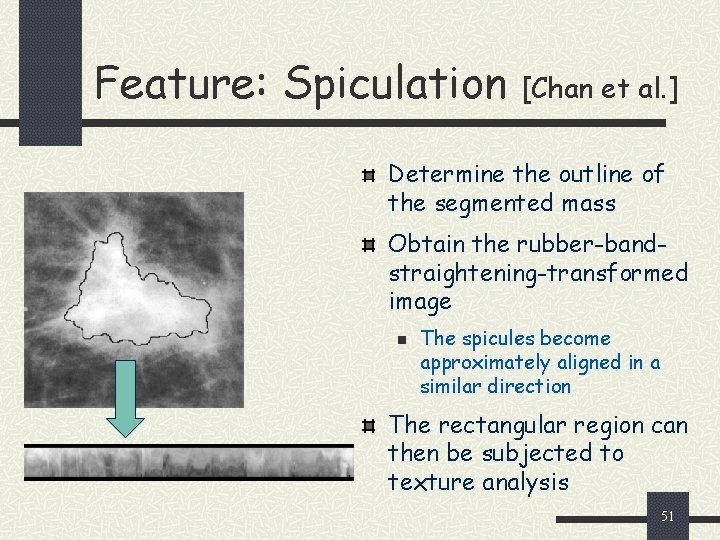 Feature: Spiculation [Chan et al.]

Determine the outline of the segmented mass

Obtain the rubber-band-straightening-transformed image

The spicules become approximately aligned in a similar direction

The rectangular region can then be subjected to texture analysis

51